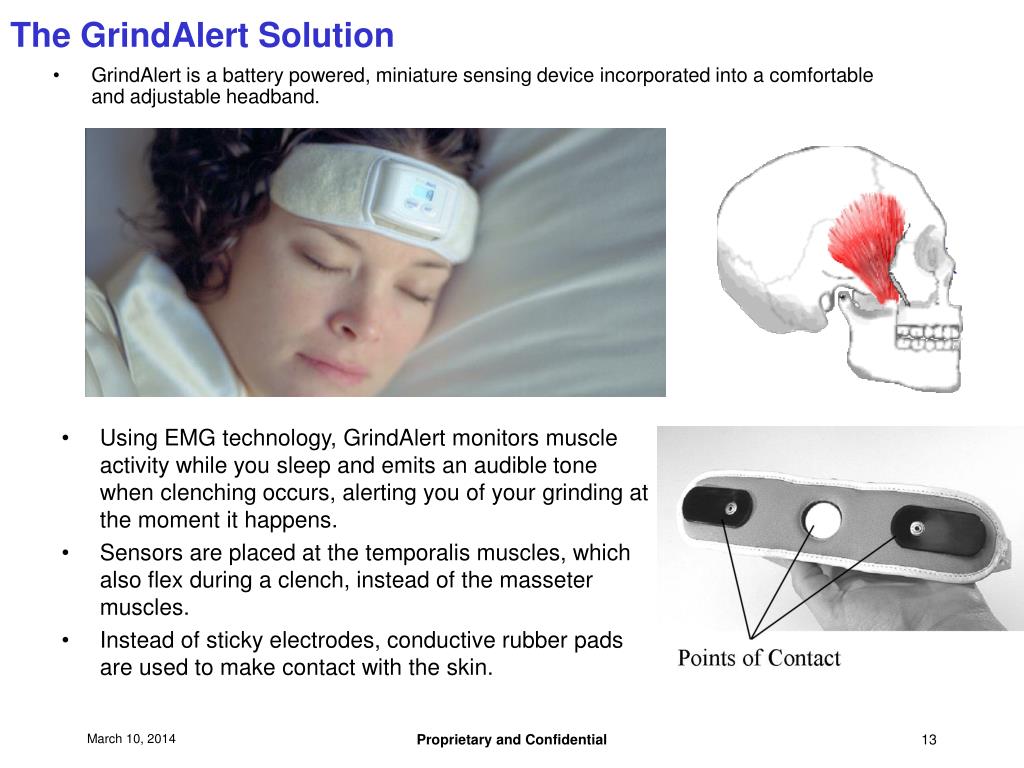 The GrindAlert Solution

• GrindAlert is a battery powered, miniature sensing device incorporated into a comfortable and adjustable headband.

• Using EMG technology, GrindAlert monitors muscle activity while you sleep and emits an audible tone when clenching occurs, alerting you of your grinding at the moment it happens.

• Sensors are placed at the temporalis muscles, which also flex during a clench, instead of the masseter muscles.

• Instead of sticky electrodes, conductive rubber pads are used to make contact with the skin.

Points of Contact

March 10, 2014

Proprietary and Confidential

13